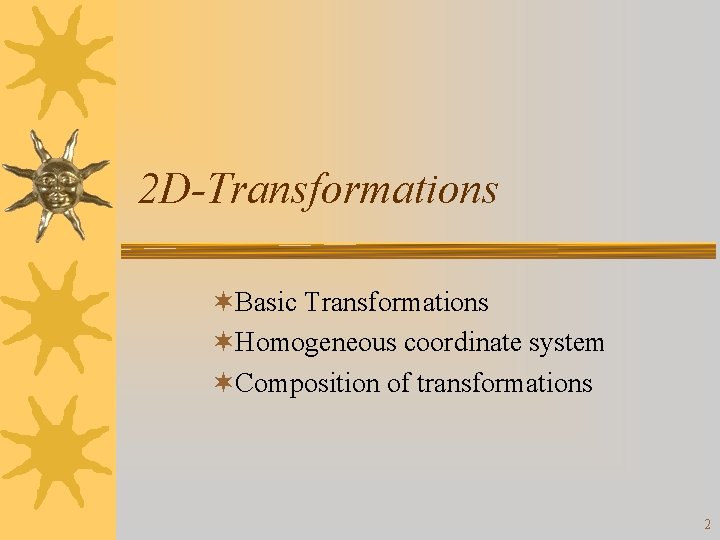 2D-Transformations

Basic Transformations
Homogeneous coordinate system
Composition of transformations

2